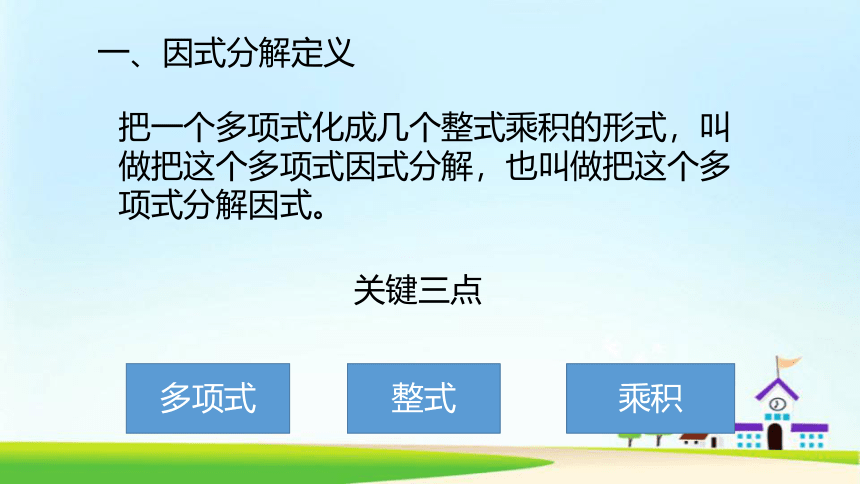 一、因式分解定义

把一个多项式化成几个整式乘积的形式，叫做把这个多项式因式分解，也叫做把这个多项式分解因式。

关键三点

多项式

整式

乘积